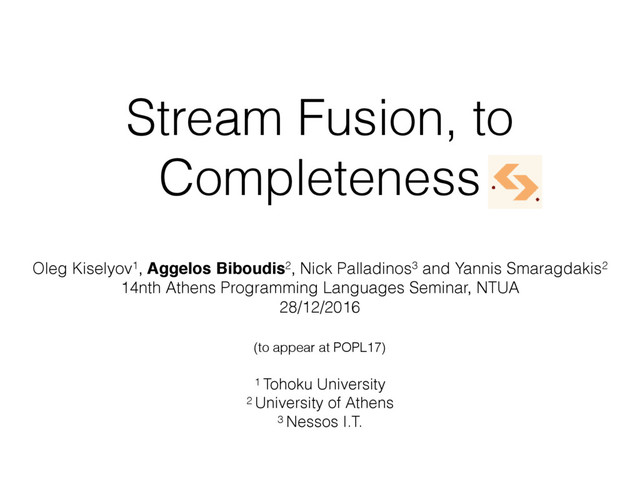 Stream Fusion, to Completeness

Oleg Kiselyov$^1$, **Aggelos Biboudis**$^2$, Nick Palladinos$^3$ and Yannis Smaragdakis$^2$
14nth Athens Programming Languages Seminar, NTUA
28/12/2016

(to appear at POPL17)

$^1$ Tohoku University
$^2$ University of Athens
$^3$ Nessos I.T.